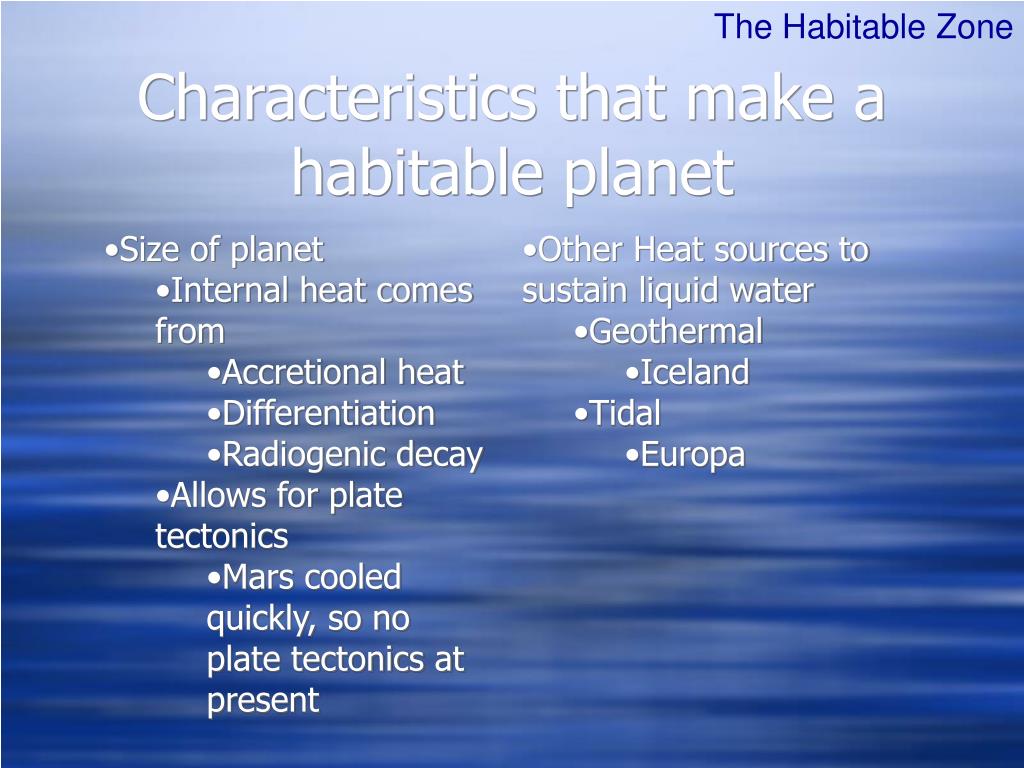 The Habitable Zone

Characteristics that make a habitable planet

•Size of planet
•Internal heat comes from
•Accretional heat
•Differentiation
•Radiogenic decay
•Allows for plate tectonics
•Mars cooled quickly, so no plate tectonics at present

•Other Heat sources to sustain liquid water
•Geothermal
•Iceland
•Tidal
•Europa